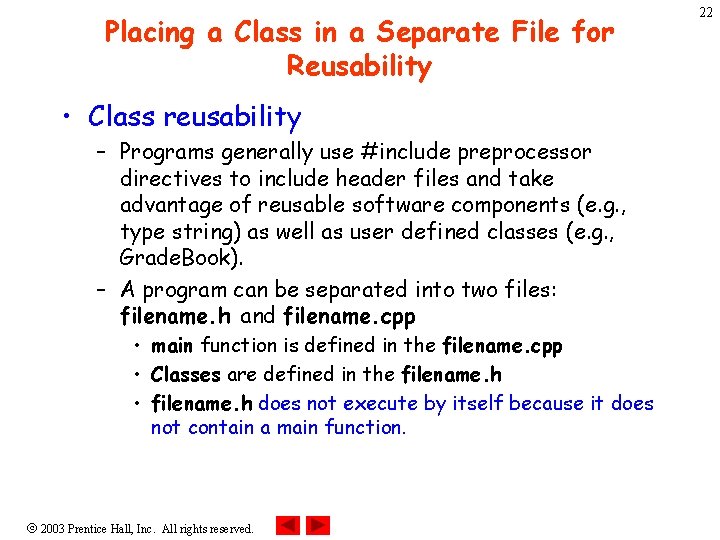 22

Placing a Class in a Separate File for Reusability

• Class reusability
– Programs generally use #include preprocessor directives to include header files and take advantage of reusable software components (e.g., type string) as well as user defined classes (e.g., GradeBook).
– A program can be separated into two files: filename.h and filename.cpp
• main function is defined in the filename.cpp
• Classes are defined in the filename.h
• filename.h does not execute by itself because it does not contain a main function.

© 2003 Prentice Hall, Inc. All rights reserved.